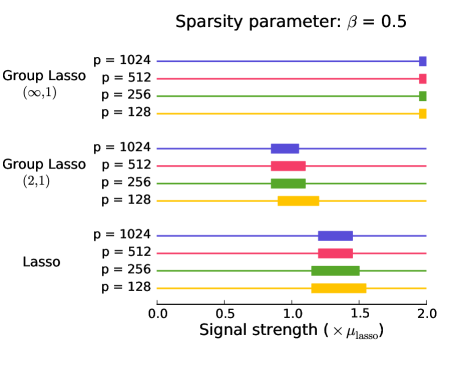 Sparsity parameter: $\beta$ = 0.5

Group Lasso
$(\infty,1)$

p = 1024
p = 512
p = 256
p = 128

Group Lasso
$(2,1)$

p = 1024
p = 512
p = 256
p = 128

Lasso

p = 1024
p = 512
p = 256
p = 128

0.0
0.5
1.0
1.5
2.0

Signal strength ($\times \mu_{\text{lasso}}$)